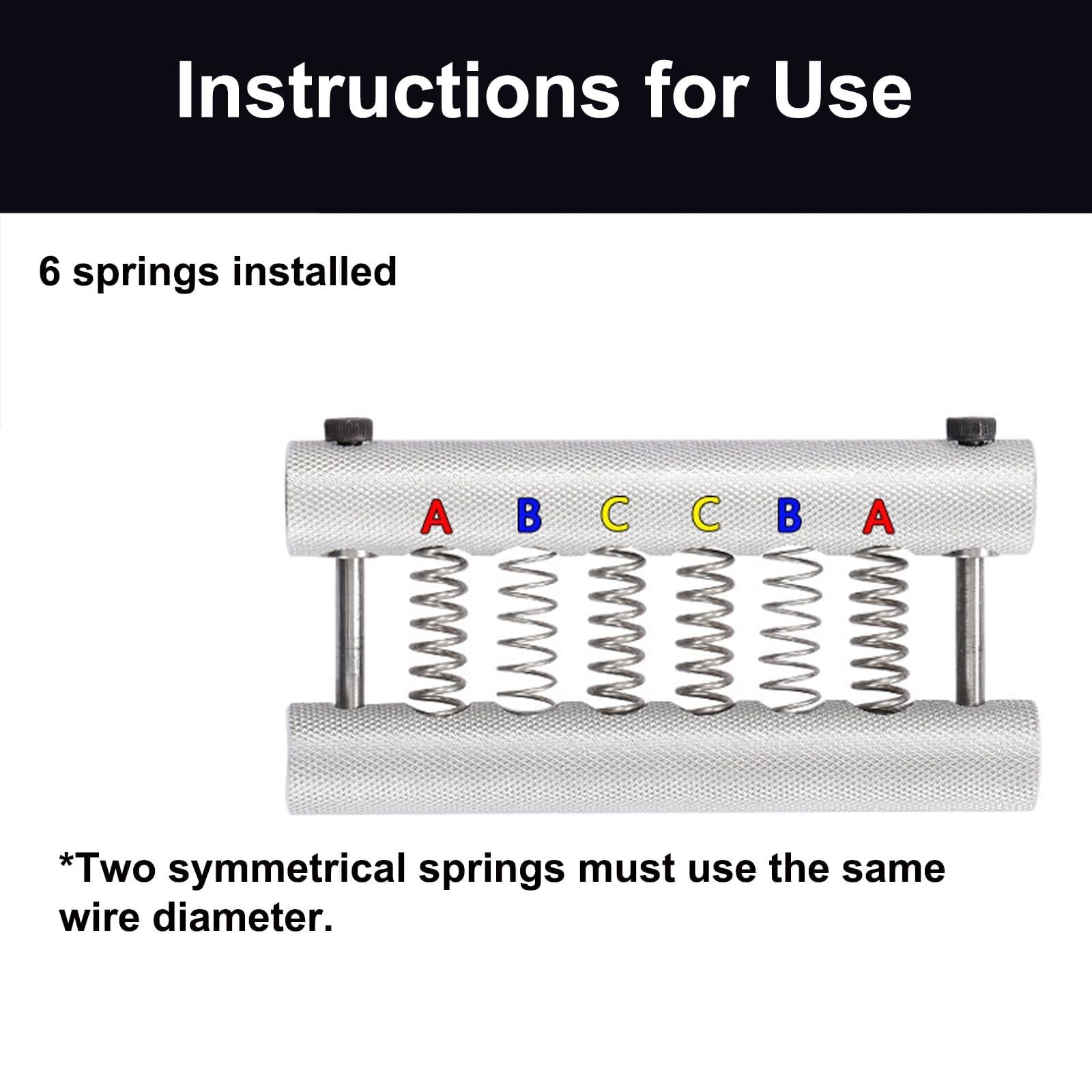 Instructions for Use

6 springs installed

A B C C B A

*Two symmetrical springs must use the same wire diameter.